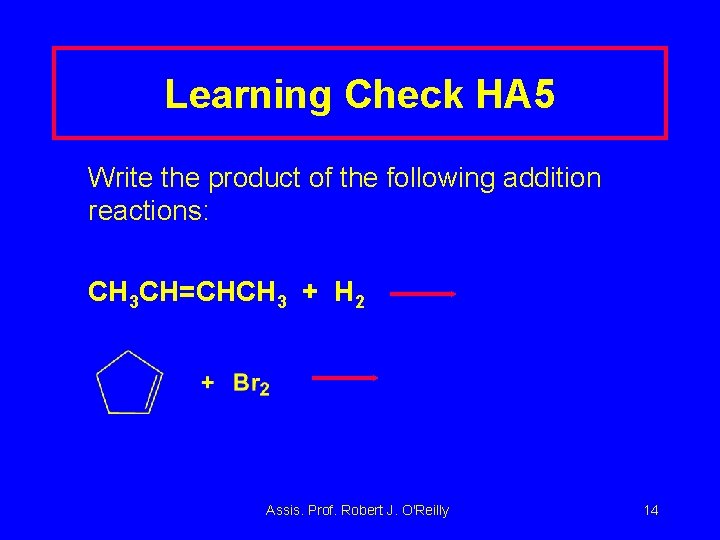 Learning Check HA5

Write the product of the following addition reactions:

$CH_3CH=CHCH_3 + H_2 \longrightarrow$

$+ Br_2 \longrightarrow$

Assis. Prof. Robert J. O'Reilly

14